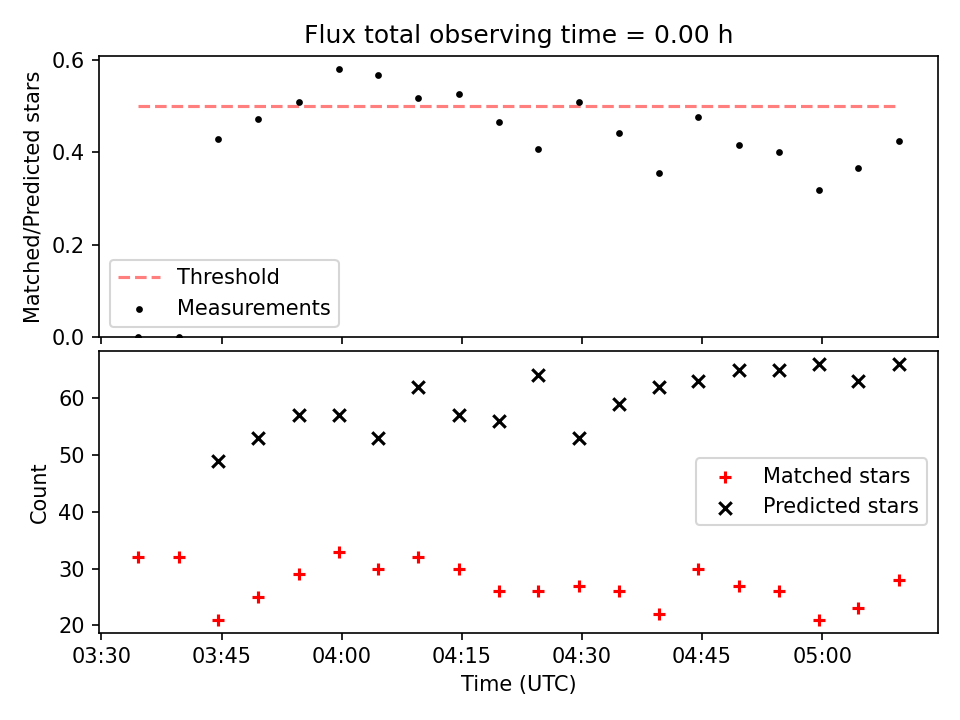 Flux total observing time = 0.00 h

Matched/Predicted stars

0.6
0.4
0.2
0.0

Threshold
Measurements

Count

60
50
40
30
20

Matched stars
Predicted stars

03:30 03:45 04:00 04:15 04:30 04:45 05:00

Time (UTC)